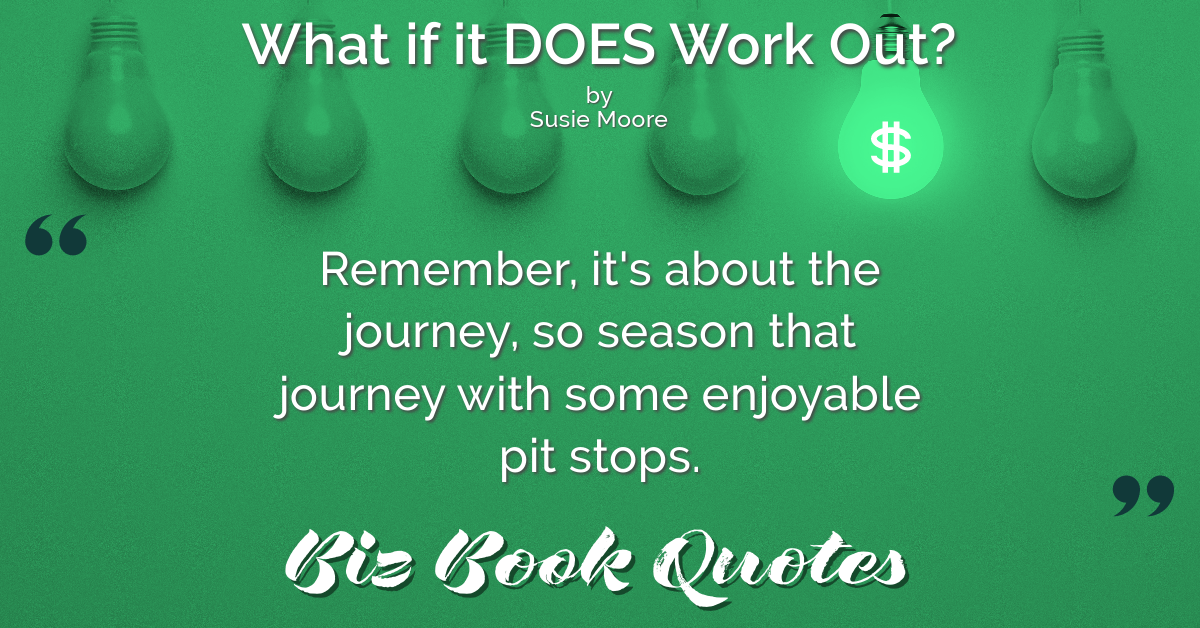 What if it DOES Work Out?
by
Susie Moore

$

“

Remember, it's about the journey, so season that journey with some enjoyable pit stops.

”

Biz Book Quotes